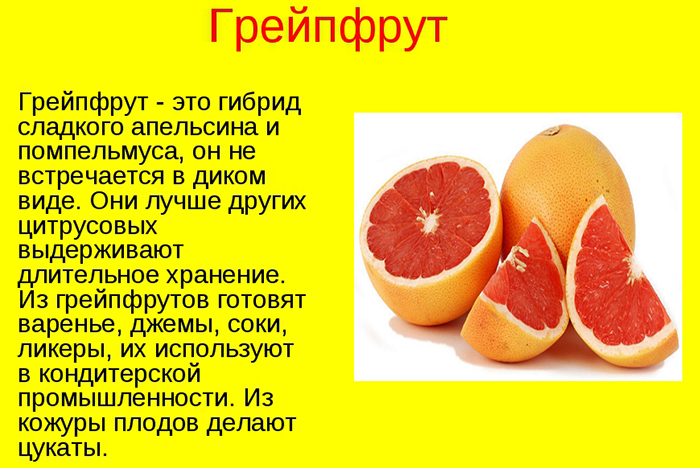 Грейпфрут

Грейпфрут - это гибрид сладкого апельсина и помпельмуса, он не встречается в диком виде. Они лучше других цитрусовых выдерживают длительное хранение. Из грейпфрутов готовят варенье, джемы, соки, ликеры, их используют в кондитерской промышленности. Из кожуры плодов делают цукаты.